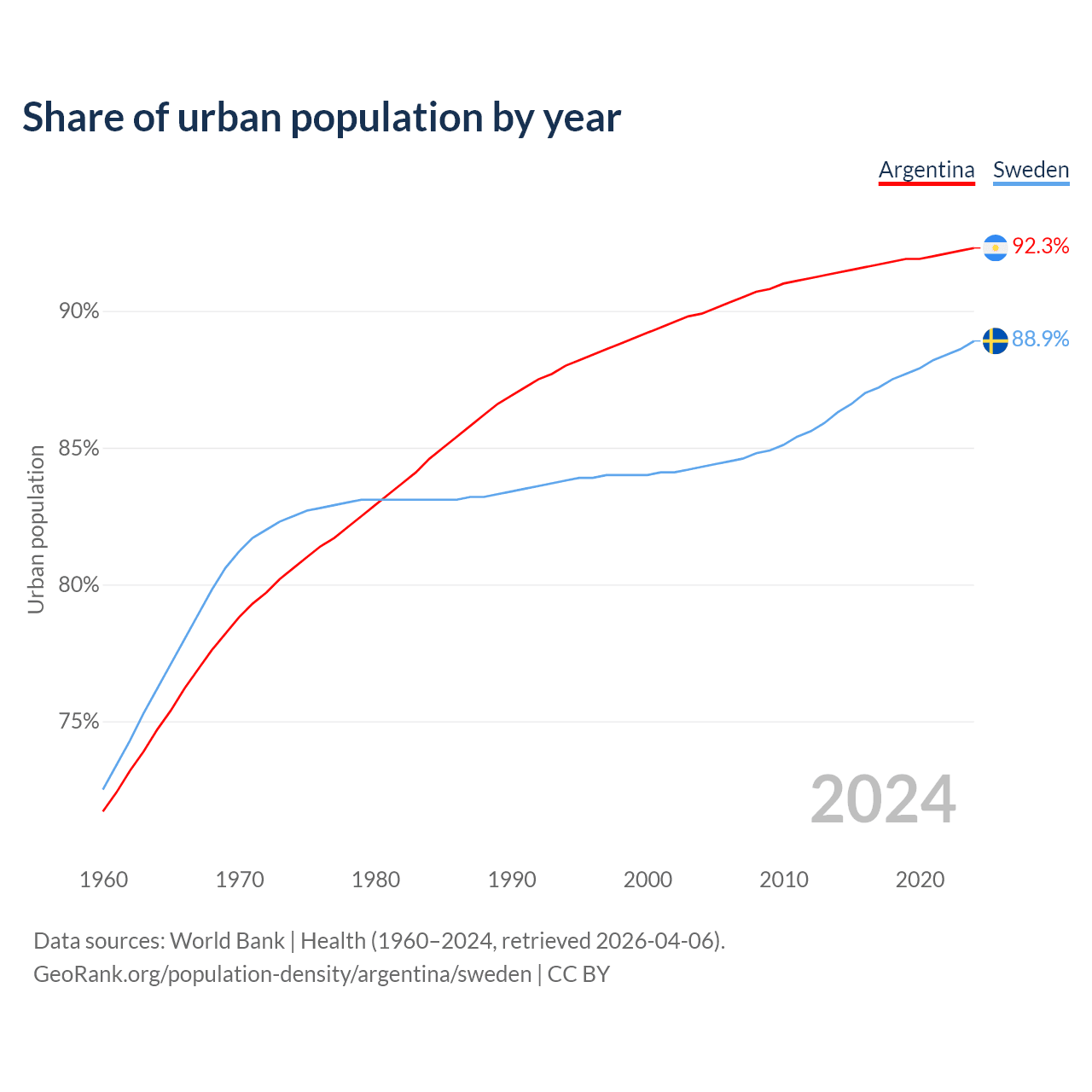 Share of urban population by year

Argentina Sweden

92.3%
88.9%

90%
85%
80%
75%

Urban population

2024

1960 1970 1980 1990 2000 2010 2020

Data sources: World Bank | Health (1960–2024, retrieved 2026-04-06).
GeoRank.org/population-density/argentina/sweden | CC BY